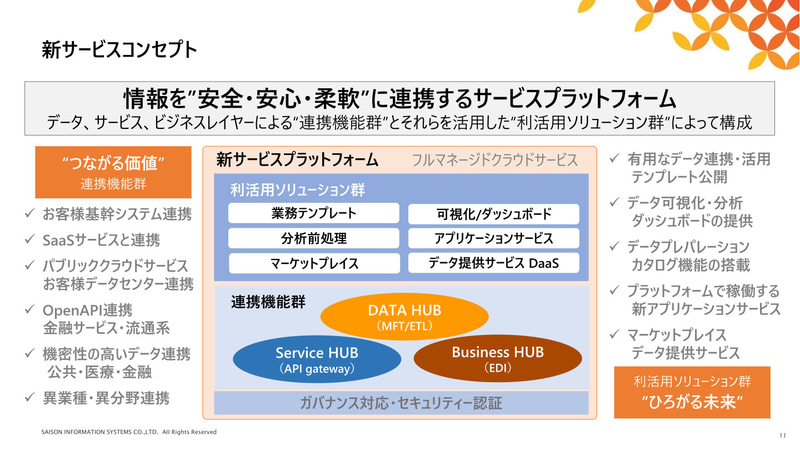 新サービスコンセプト

情報を"安全・安心・柔軟"に連携するサービスプラットフォーム
データ、サービス、ビジネスレイヤーによる"連携機能群"とそれらを活用した"利活用ソリューション群"によって構成

"つながる価値"
連携機能群

✓ お客様基幹システム連携
✓ SaaSサービスと連携
✓ パブリッククラウドサービス お客様データセンター連携
✓ OpenAPI連携 金融サービス・流通系
✓ 機密性の高いデータ連携 公共・医療・金融
✓ 異業種・異分野連携

新サービスプラットフォーム　フルマネージドクラウドサービス

利活用ソリューション群
業務テンプレート
可視化/ダッシュボード
分析前処理
アプリケーションサービス
マーケットプレイス
データ提供サービス DaaS

連携機能群
DATA HUB
(MFT/ETL)
Service HUB
(API gateway)
Business HUB
(EDI)

ガバナンス対応・セキュリティー認証

✓ 有用なデータ連携・活用 テンプレート公開
✓ データ可視化・分析 ダッシュボードの提供
✓ データプレパレーション カタログ機能の搭載
✓ プラットフォームで稼働する 新アプリケーションサービス
✓ マーケットプレイス データ提供サービス

利活用ソリューション群
"ひろがる未来"

SAISON INFORMATION SYSTEMS CO.,LTD. All Rights Reserved

11